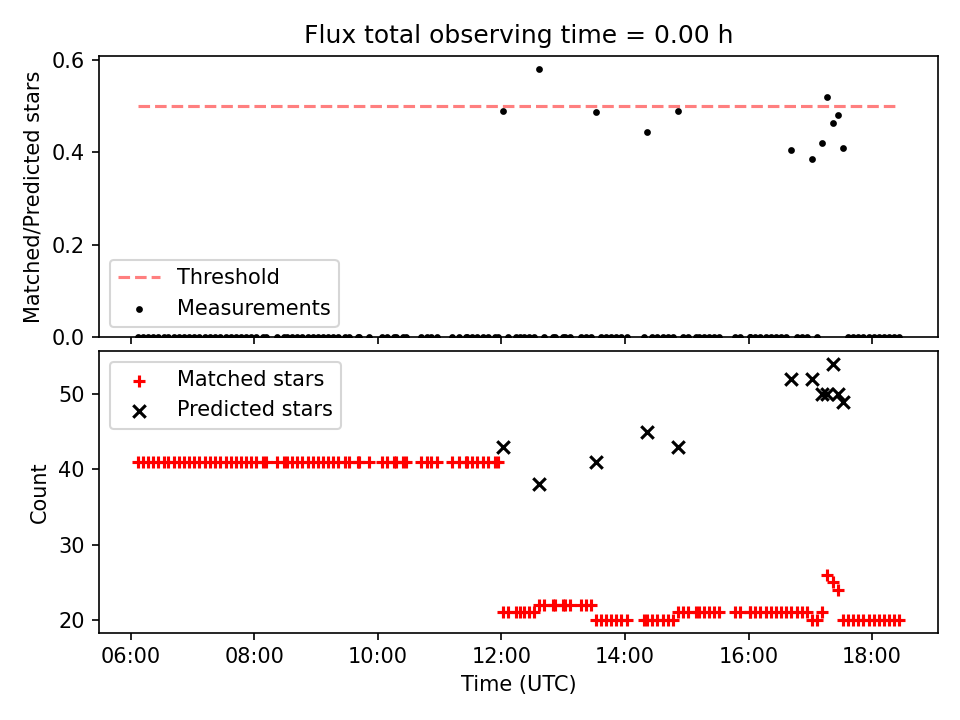 Flux total observing time = 0.00 h

Matched/Predicted stars

0.6
0.4
0.2
0.0

Threshold
Measurements

Matched stars
Predicted stars

Count

50
40
30
20

06:00
08:00
10:00
12:00
14:00
16:00
18:00

Time (UTC)